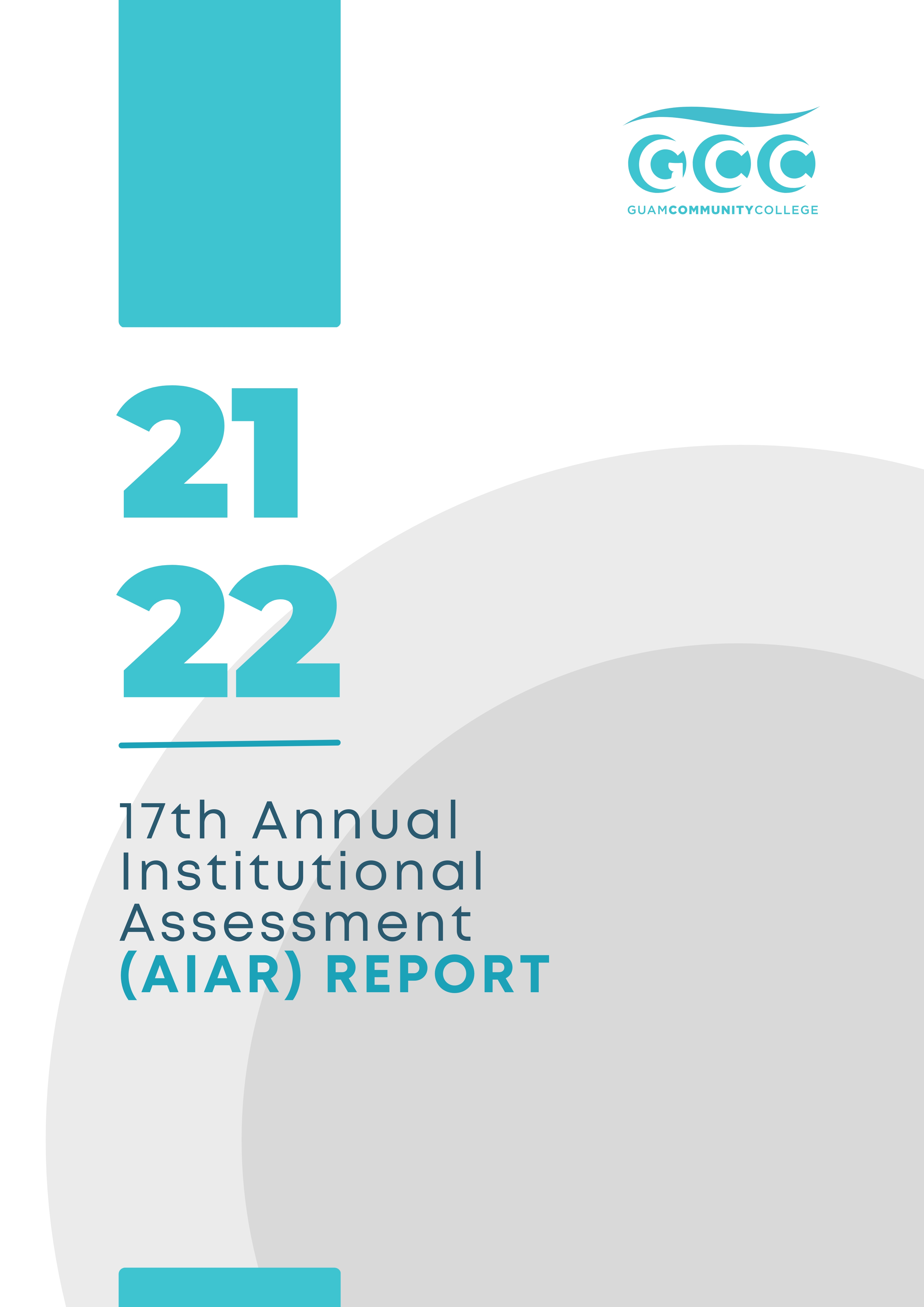 GCC
GUAMCOMMUNITYCOLLEGE

21
22

17th Annual Institutional Assessment (AIAR) REPORT